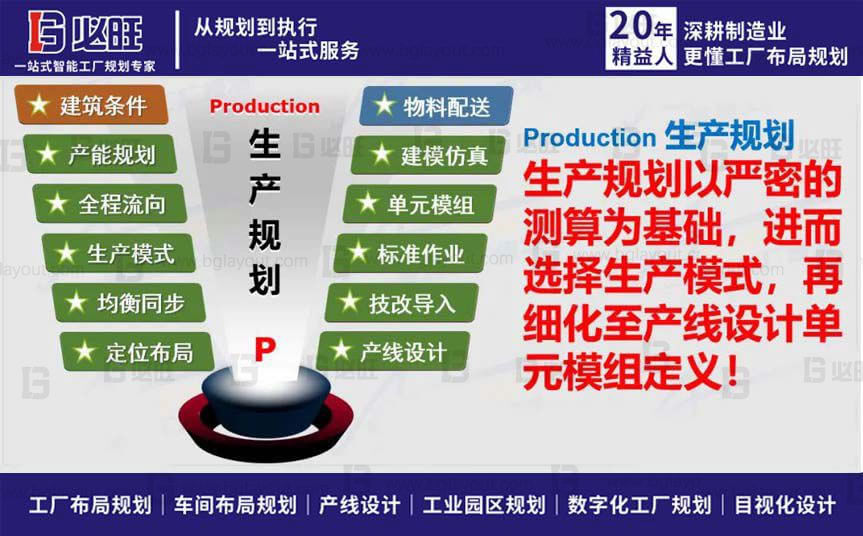 BG 必旺
一站式智能工厂规划专家

从规划到执行
一站式服务

20年
精益人
深耕制造业
更懂工厂布局规划

★ 建筑条件
★ 产能规划
★ 全程流向
★ 生产模式
★ 均衡同步
★ 定位布局

Production
生产规划
P

★ 物料配送
★ 建模仿真
★ 单元模组
★ 标准作业
★ 技改导入
★ 产线设计

Production 生产规划
生产规划以严密的测算为基础，进而选择生产模式，再细化至产线设计单元模组定义！

www.bglayout.com

工厂布局规划 | 车间布局规划 | 产线设计 | 工业园区规划 | 数字化工厂规划 | 目视化设计